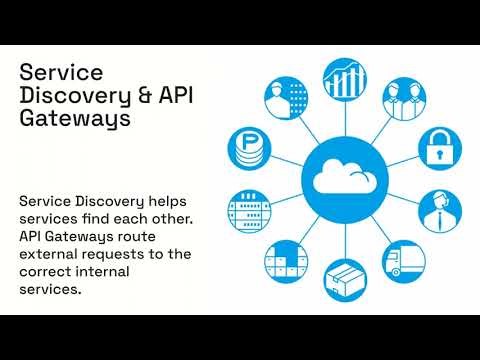 Service Discovery & API Gateways

Service Discovery helps services find each other. API Gateways route external requests to the correct internal services.

P